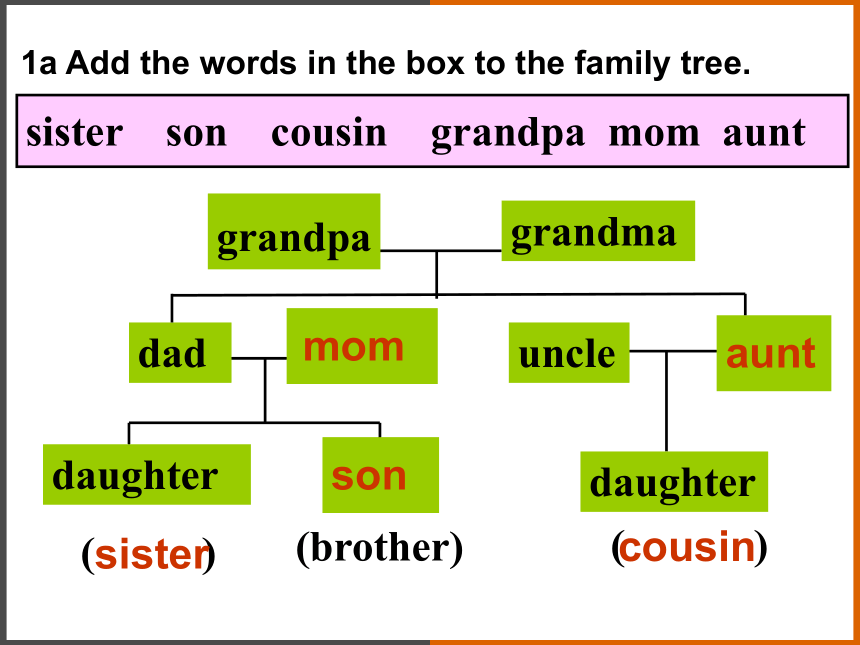 1a Add the words in the box to the family tree.

sister son cousin grandpa mom aunt

grandpa grandma

dad mom uncle aunt

daughter son daughter

(sister) (brother) (cousin)